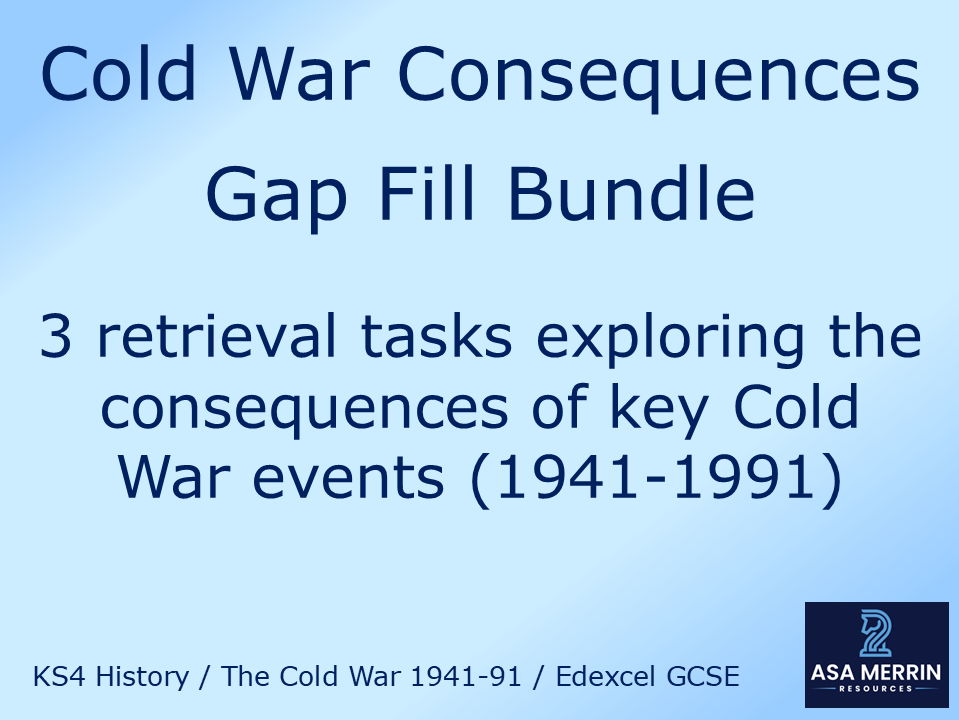 Cold War Consequences

Gap Fill Bundle

3 retrieval tasks exploring the consequences of key Cold War events (1941-1991)

KS4 History / The Cold War 1941-91 / Edexcel GCSE

ASA MERRIN
RESOURCES